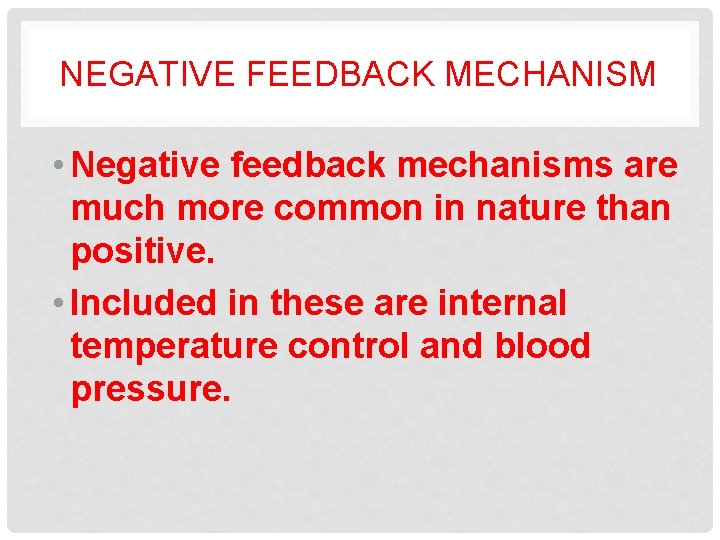 NEGATIVE FEEDBACK MECHANISM

• Negative feedback mechanisms are much more common in nature than positive.

• Included in these are internal temperature control and blood pressure.